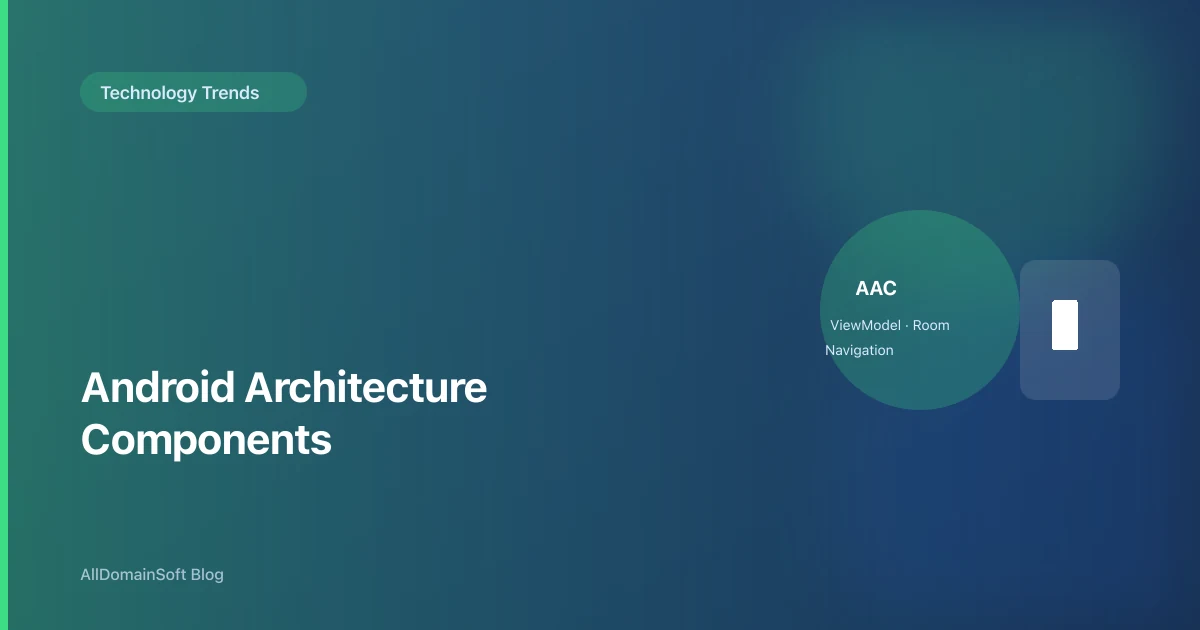 Technology Trends

AAC

ViewModel · Room
Navigation

Android Architecture Components

AllDomainSoft Blog